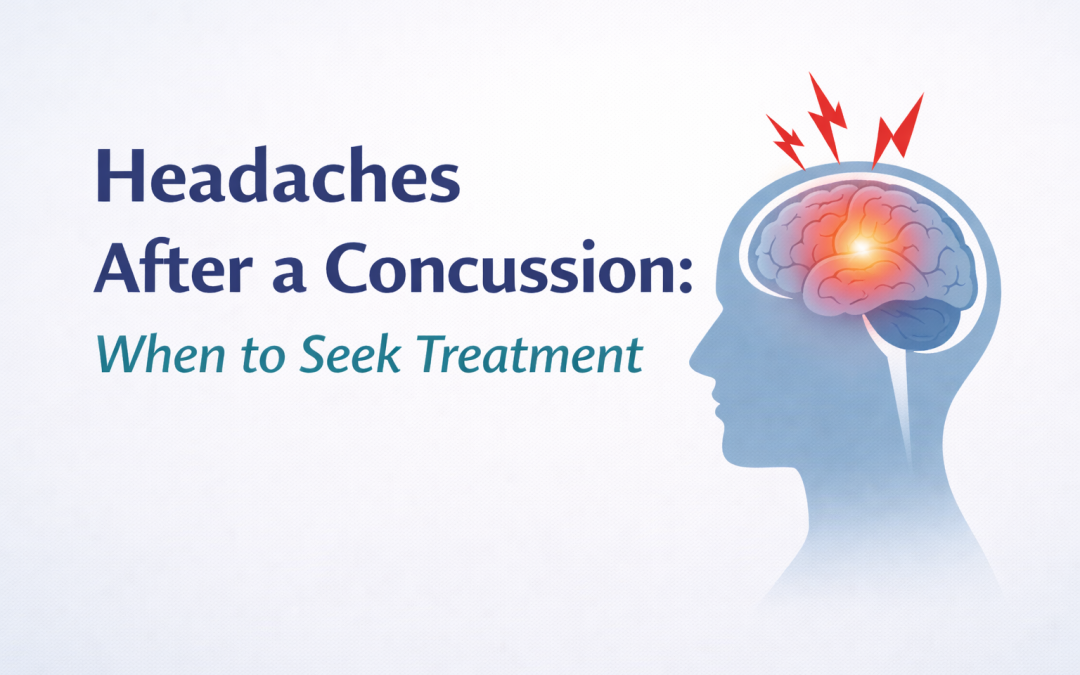 Headaches
After a Concussion:
When to Seek Treatment